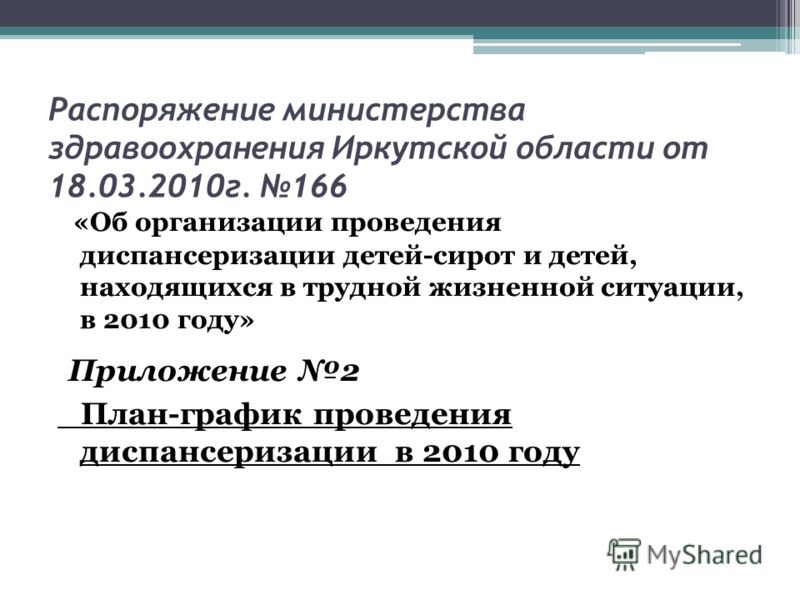 Распоряжение министерства здравоохранения Иркутской области от 18.03.2010г. №166

«Об организации проведения диспансеризации детей-сирот и детей, находящихся в трудной жизненной ситуации, в 2010 году»

Приложение №2

План-график проведения диспансеризации в 2010 году

MyShared